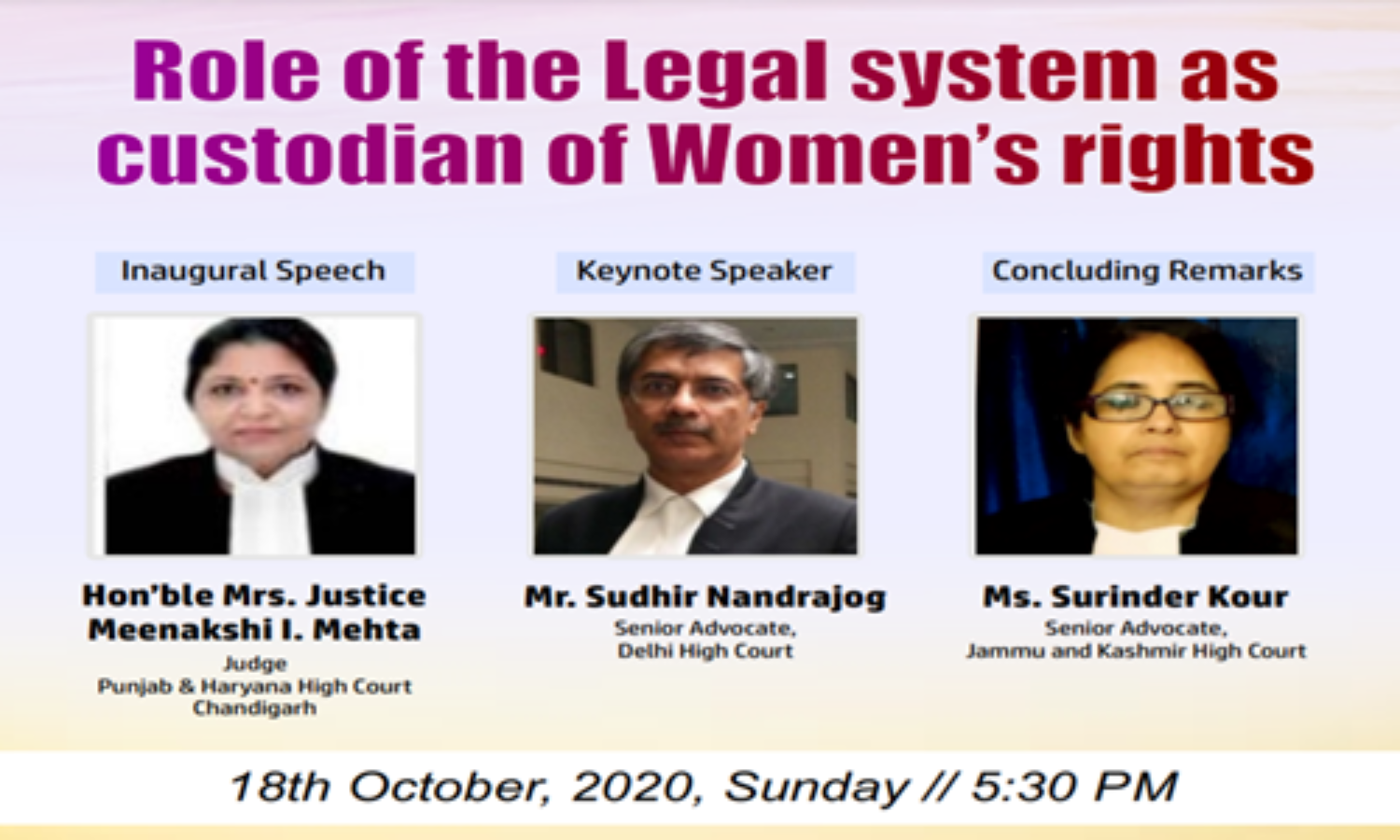 Role of the Legal system as custodian of Women's rights

Inaugural Speech

Hon'ble Mrs. Justice Meenakshi I. Mehta
Judge
Punjab & Haryana High Court
Chandigarh

Keynote Speaker

Mr. Sudhir Nandrajog
Senior Advocate,
Delhi High Court

Concluding Remarks

Ms. Surinder Kour
Senior Advocate,
Jammu and Kashmir High Court

18th October, 2020, Sunday // 5:30 PM